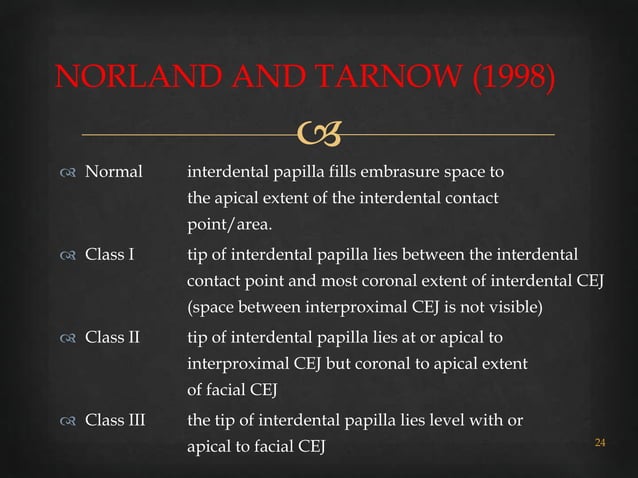 NORLAND AND TARNOW (1998)

Normal interdental papilla fills embrasure space to the apical extent of the interdental contact point/area.

Class I tip of interdental papilla lies between the interdental contact point and most coronal extent of interdental CEJ (space between interproximal CEJ is not visible)

Class II tip of interdental papilla lies at or apical to interproximal CEJ but coronal to apical extent of facial CEJ

Class III the tip of interdental papilla lies level with or apical to facial CEJ

24